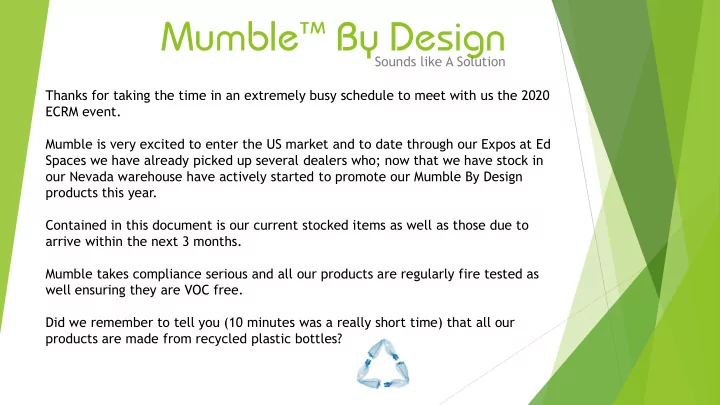 Mumble™ By Design
Sounds like A Solution

Thanks for taking the time in an extremely busy schedule to meet with us the 2020 ECRM event.

Mumble is very excited to enter the US market and to date through our Expos at Ed Spaces we have already picked up several dealers who; now that we have stock in our Nevada warehouse have actively started to promote our Mumble By Design products this year.

Contained in this document is our current stocked items as well as those due to arrive within the next 3 months.

Mumble takes compliance serious and all our products are regularly fire tested as well ensuring they are VOC free.

Did we remember to tell you (10 minutes was a really short time) that all our products are made from recycled plastic bottles?